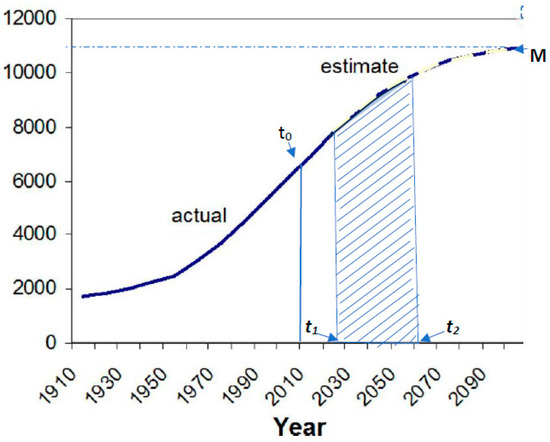 12000
10000
8000
6000
4000
2000
0

M
estimate
$t_0$
actual
$t_1$
$t_2$

1910
1930
1950
1970
1990
2010
2030
2050
2070
2090

Year